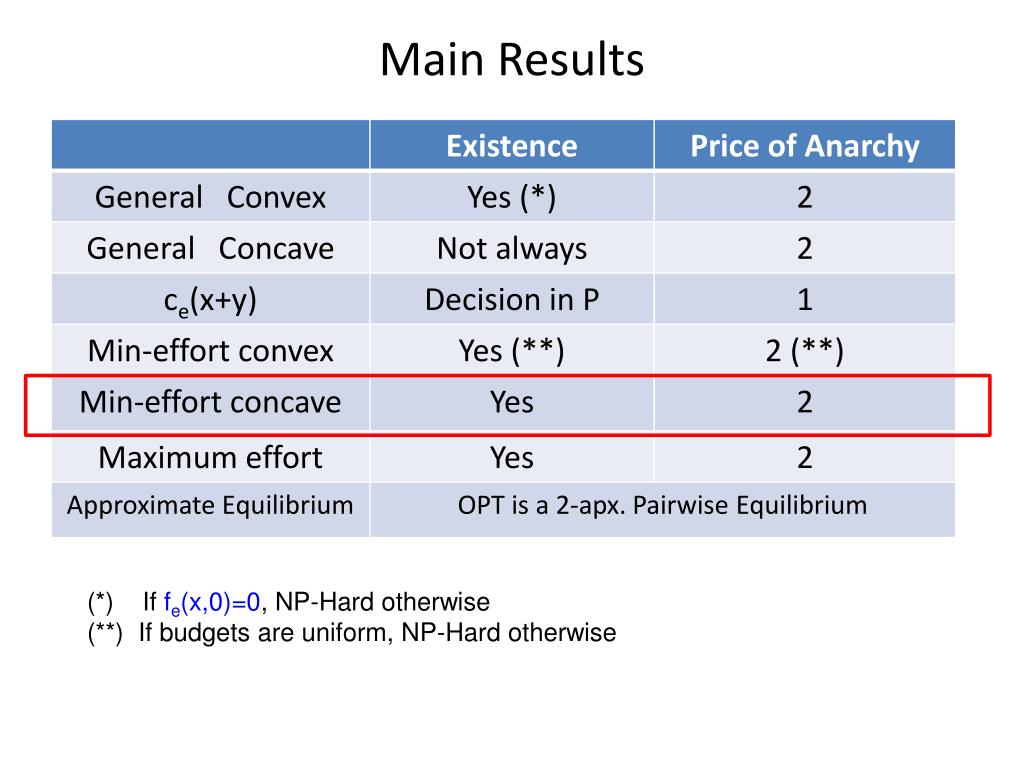 Main Results

| | Existence | Price of Anarchy |
|---|---|---|
| General Convex | Yes (*) | 2 |
| General Concave | Not always | 2 |
| $c_e(x+y)$ | Decision in P | 1 |
| Min-effort convex | Yes (**) | 2 (**) |
| Min-effort concave | Yes | 2 |
| Maximum effort | Yes | 2 |
| Approximate Equilibrium | OPT is a 2-apx. Pairwise Equilibrium | |

(*) If $f_e(x,0)=0$, NP-Hard otherwise
(**) If budgets are uniform, NP-Hard otherwise